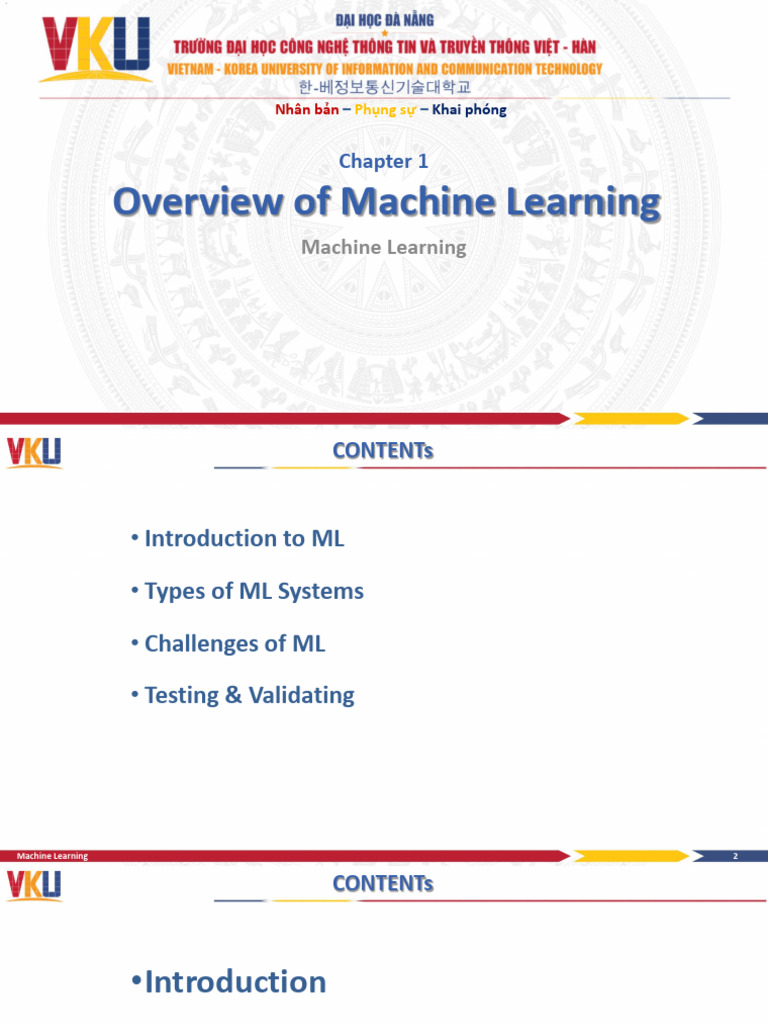 VKU

ĐẠI HỌC ĐÀ NẴNG
TRƯỜNG ĐẠI HỌC CÔNG NGHỆ THÔNG TIN VÀ TRUYỀN THÔNG VIỆT - HÀN
VIETNAM - KOREA UNIVERSITY OF INFORMATION AND COMMUNICATION TECHNOLOGY
한-베정보통신기술대학교
Nhân bản – Phụng sự – Khai phóng

Chapter 1
Overview of Machine Learning
Machine Learning

VKU

CONTENTs

• Introduction to ML
• Types of ML Systems
• Challenges of ML
• Testing & Validating

Machine Learning
2

VKU

CONTENTs

•Introduction